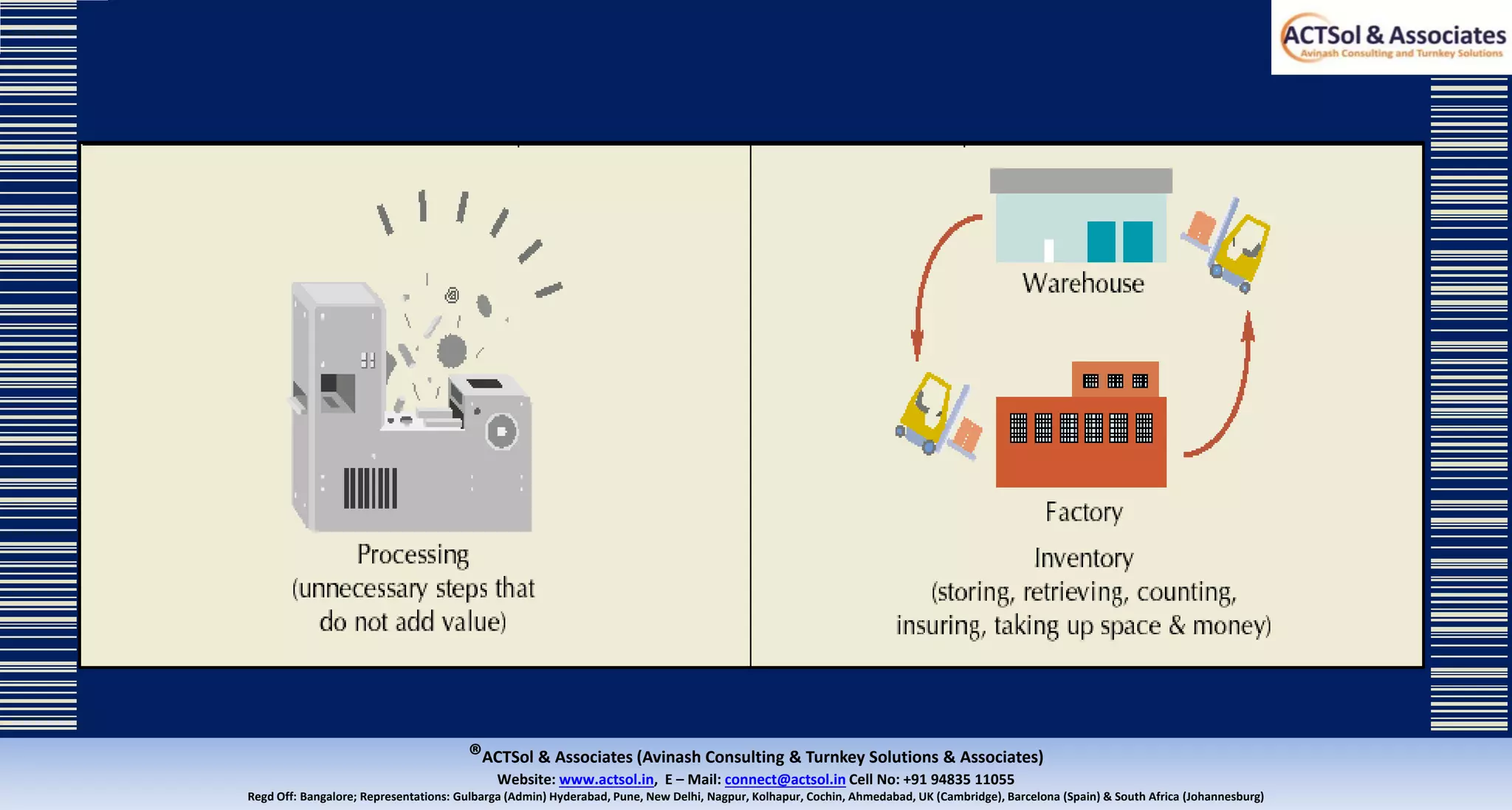 ACTSol & Associates
Avinash Consulting and Turnkey Solutions

Processing
(unnecessary steps that do not add value)

Warehouse

Factory

Inventory
(storing, retrieving, counting, insuring, taking up space & money)

®ACTSol & Associates (Avinash Consulting & Turnkey Solutions & Associates)
Website: www.actsol.in, E – Mail: connect@actsol.in Cell No: +91 94835 11055
Regd Off: Bangalore; Representations: Gulbarga (Admin) Hyderabad, Pune, New Delhi, Nagpur, Kolhapur, Cochin, Ahmedabad, UK (Cambridge), Barcelona (Spain) & South Africa (Johannesburg)